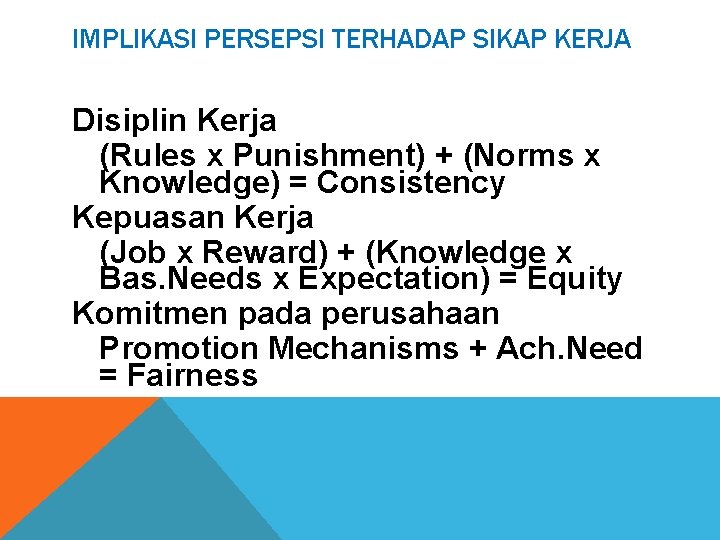 IMPLIKASI PERSEPSI TERHADAP SIKAP KERJA

Disiplin Kerja

(Rules x Punishment) + (Norms x Knowledge) = Consistency

Kepuasan Kerja

(Job x Reward) + (Knowledge x Bas.Needs x Expectation) = Equity

Komitmen pada perusahaan

Promotion Mechanisms + Ach.Need = Fairness